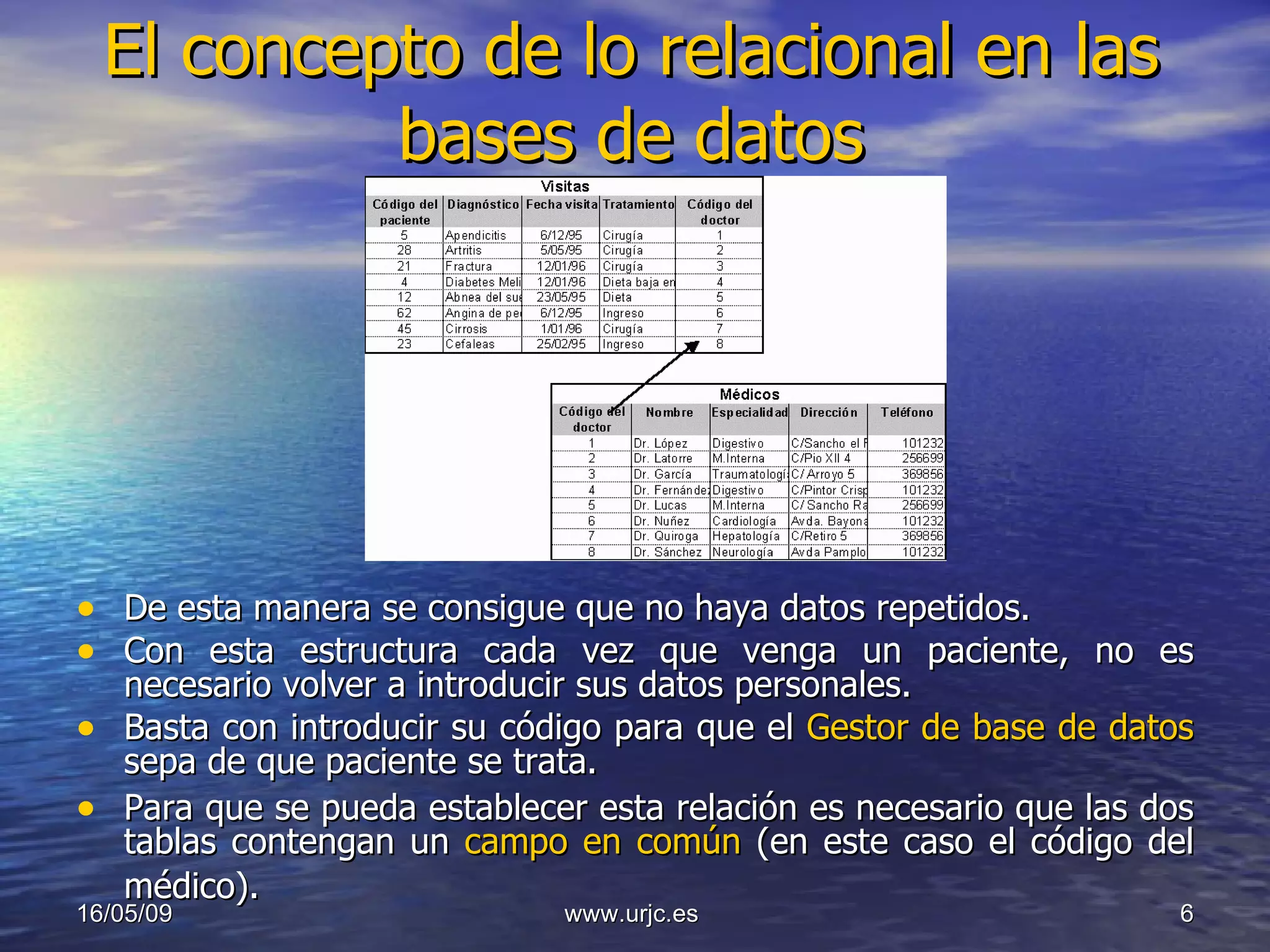 El concepto de lo relacional en las bases de datos

Visitas

| Código del paciente | Diagnóstico | Fecha visita | Tratamiento | Código del doctor |
|---|---|---|---|---|
| 5 | Apendicitis | 6/12/95 | Cirugía | 1 |
| 28 | Artritis | 5/05/95 | Cirugía | 2 |
| 21 | Fractura | 12/01/96 | Cirugía | 3 |
| 4 | Diabetes Meli | 12/01/96 | Dieta baja en | 4 |
| 12 | Abnea del sue | 23/05/95 | Dieta | 5 |
| 62 | Angina de pe | 6/12/95 | Ingreso | 6 |
| 45 | Cirrosis | 1/01/96 | Cirugía | 7 |
| 23 | Cefaleas | 25/02/95 | Ingreso | 8 |

Médicos

| Código del doctor | Nombre | Especialidad | Dirección | Teléfono |
|---|---|---|---|---|
| 1 | Dr. López | Digestivo | C/Sancho el F | 101232 |
| 2 | Dr. Latorre | M.Interna | C/Pio XII 4 | 256699 |
| 3 | Dr. García | Traumatologí | C/ Arroyo 5 | 369856 |
| 4 | Dr. Fernández | Digestivo | C/Pintor Crisp | 101232 |
| 5 | Dr. Lucas | M.Interna | C/ Sancho Ra | 256699 |
| 6 | Dr. Nuñez | Cardiología | Avda. Bayona | 101232 |
| 7 | Dr. Quiroga | Hepatología | C/Retiro 5 | 369856 |
| 8 | Dr. Sánchez | Neurología | Avda Pamplo | 101232 |

• De esta manera se consigue que no haya datos repetidos.
• Con esta estructura cada vez que venga un paciente, no es necesario volver a introducir sus datos personales.
• Basta con introducir su código para que el Gestor de base de datos sepa de que paciente se trata.
• Para que se pueda establecer esta relación es necesario que las dos tablas contengan un campo en común (en este caso el código del médico).

16/05/09 www.urjc.es 6